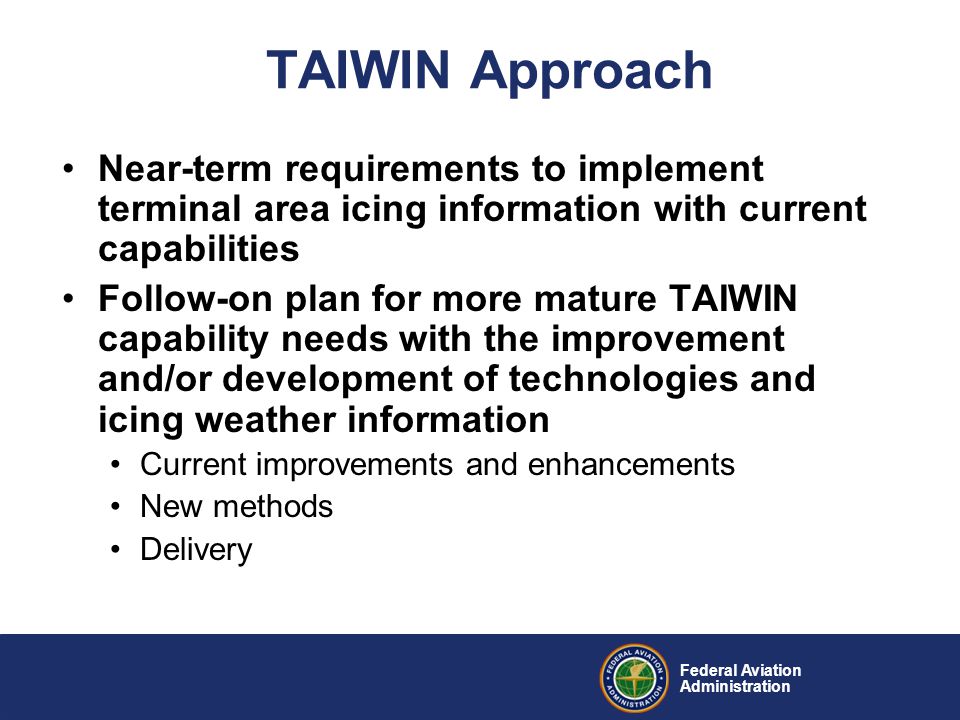 TAIWIN Approach

• Near-term requirements to implement terminal area icing information with current capabilities
• Follow-on plan for more mature TAIWIN capability needs with the improvement and/or development of technologies and icing weather information
  • Current improvements and enhancements
  • New methods
  • Delivery

FEDERAL AVIATION ADMINISTRATION

Federal Aviation Administration